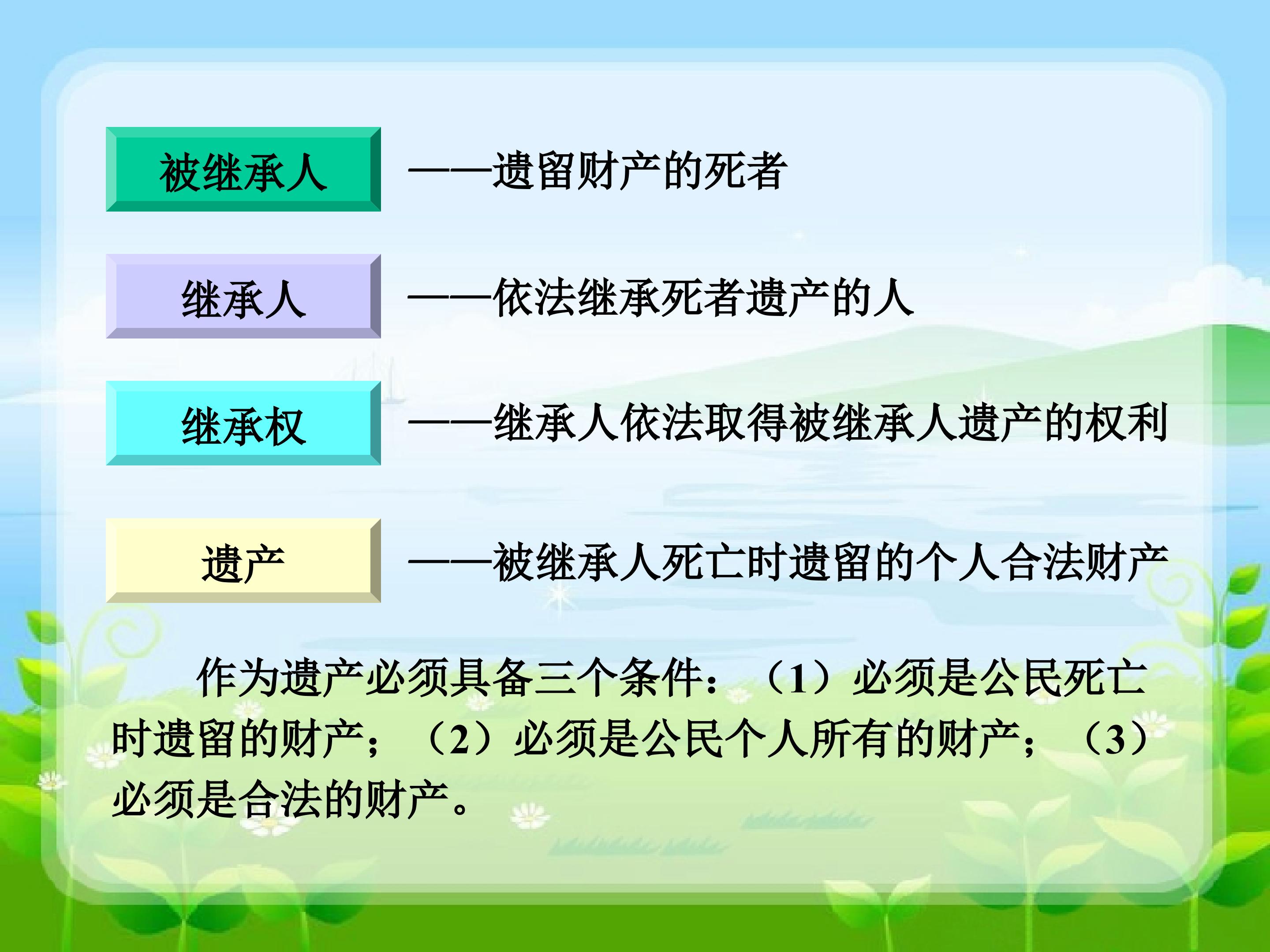 被继承人 ——遗留财产的死者

继承人 ——依法继承死者遗产的人

继承权 ——继承人依法取得被继承人遗产的权利

遗产 ——被继承人死亡时遗留的个人合法财产

作为遗产必须具备三个条件：（1）必须是公民死亡时遗留的财产；（2）必须是公民个人所有的财产；（3）必须是合法的财产。